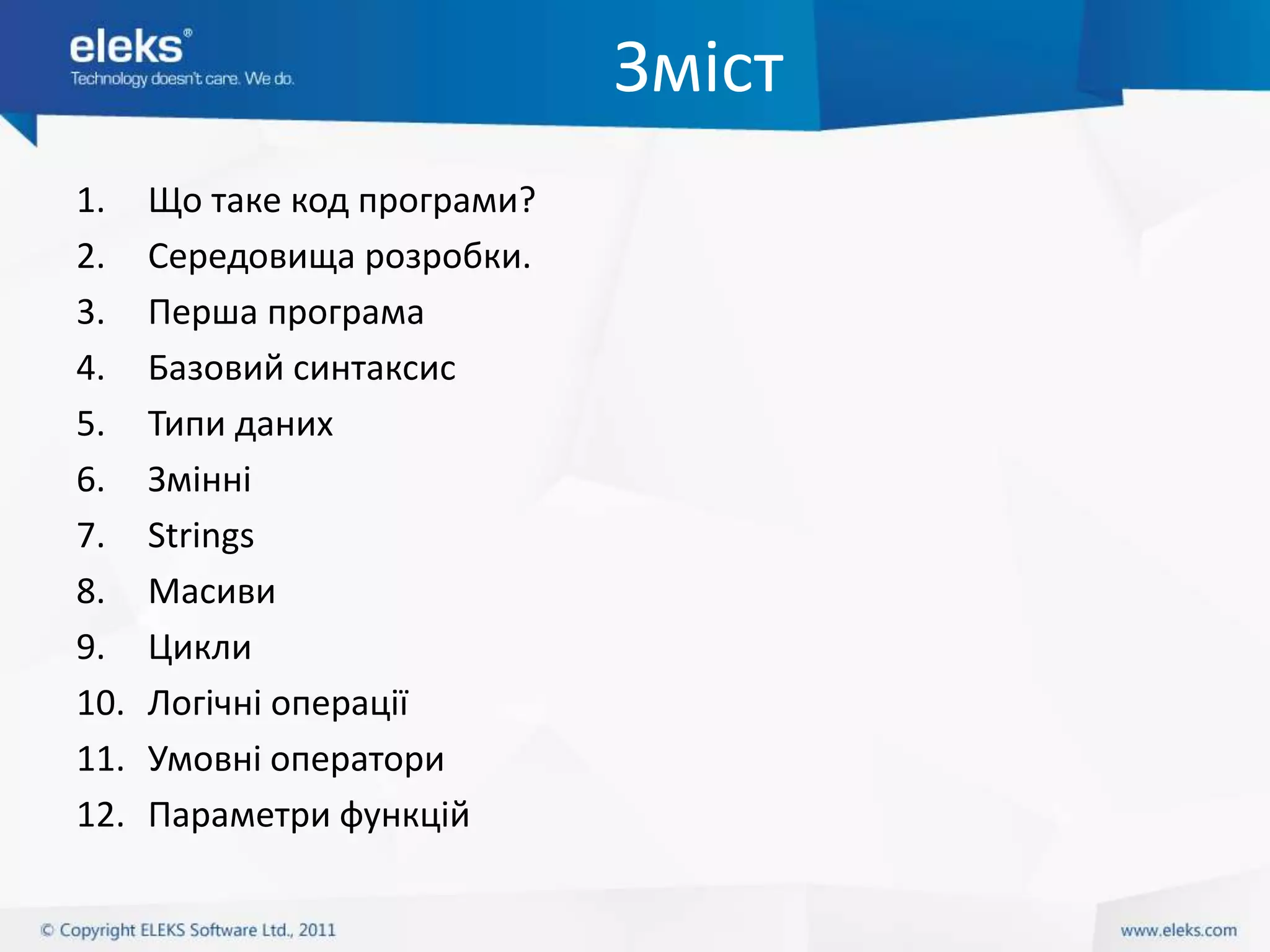 eleks®
Technology doesn't care. We do.

Зміст

1. Що таке код програми?
2. Середовища розробки.
3. Перша програма
4. Базовий синтаксис
5. Типи даних
6. Змінні
7. Strings
8. Масиви
9. Цикли
10. Логічні операції
11. Умовні оператори
12. Параметри функцій

© Copyright ELEKS Software Ltd., 2011

www.eleks.com